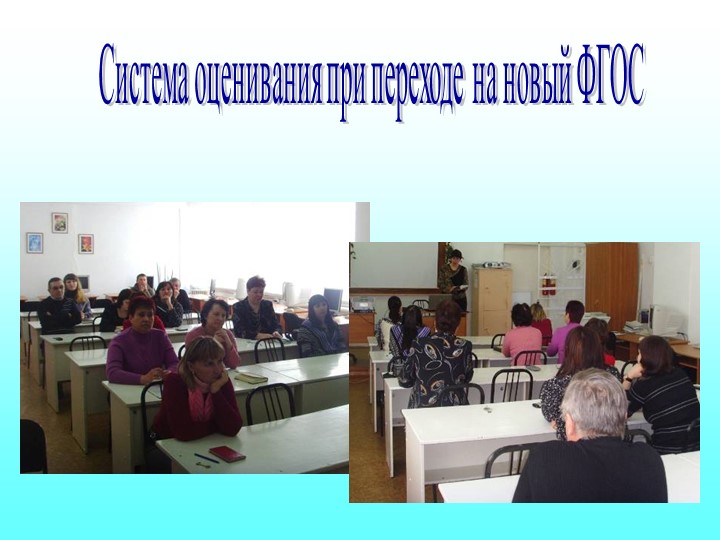 Система оценивания при переходе на новый ФГОС